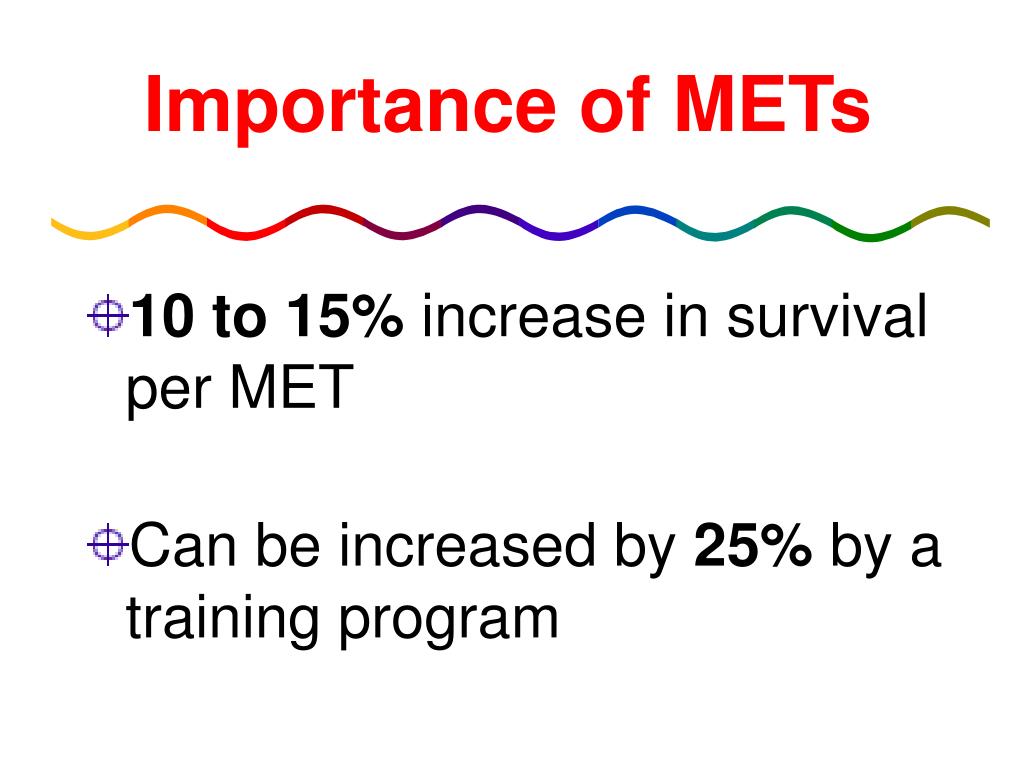 Importance of METs

10 to 15% increase in survival per MET

Can be increased by 25% by a training program